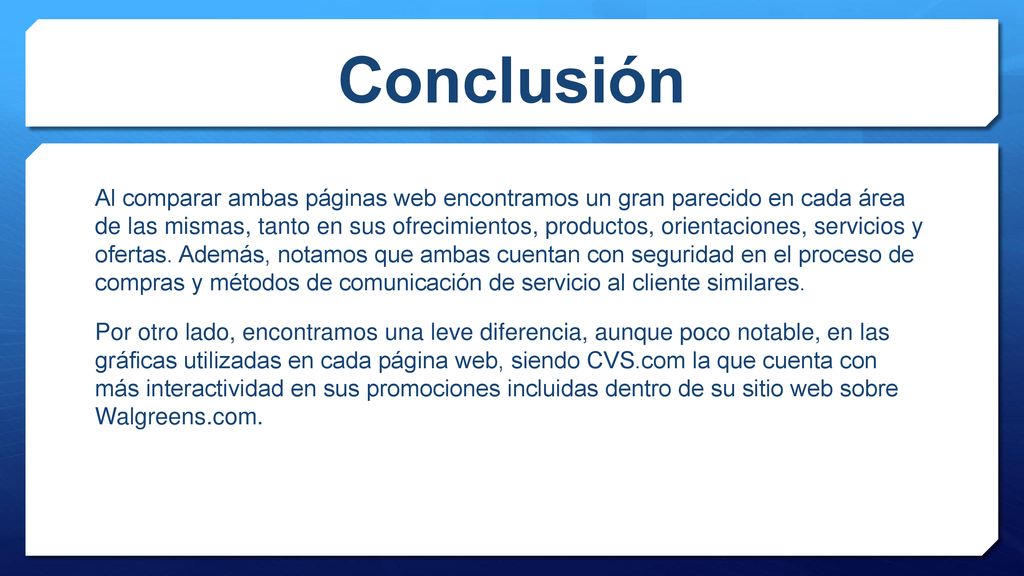 Conclusión

Al comparar ambas páginas web encontramos un gran parecido en cada área de las mismas, tanto en sus ofrecimientos, productos, orientaciones, servicios y ofertas. Además, notamos que ambas cuentan con seguridad en el proceso de compras y métodos de comunicación de servicio al cliente similares.

Por otro lado, encontramos una leve diferencia, aunque poco notable, en las gráficas utilizadas en cada página web, siendo CVS.com la que cuenta con más interactividad en sus promociones incluidas dentro de su sitio web sobre Walgreens.com.